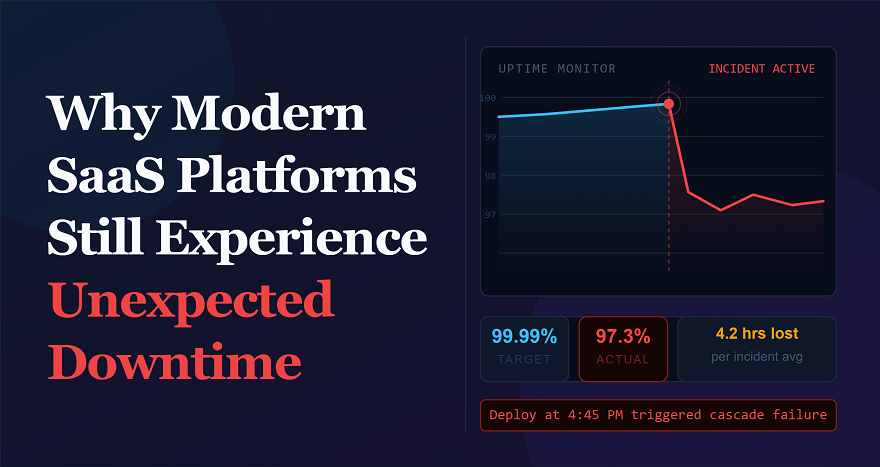 Why Modern SaaS Platforms Still Experience Unexpected Downtime

UPTIME MONITOR

INCIDENT ACTIVE

100
99
98
97

99.99%
TARGET

97.3%
ACTUAL

4.2 hrs lost
per incident avg

Deploy at 4:45 PM triggered cascade failure